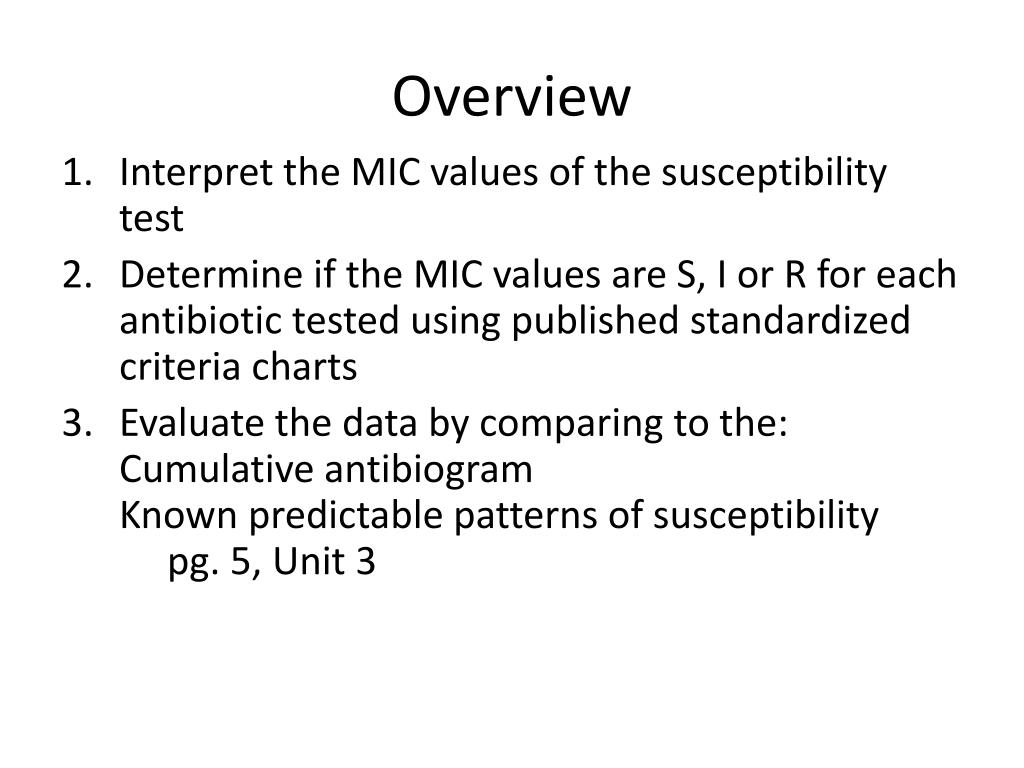 Overview

1. Interpret the MIC values of the susceptibility test
2. Determine if the MIC values are S, I or R for each antibiotic tested using published standardized criteria charts
3. Evaluate the data by comparing to the:
Cumulative antibiogram
Known predictable patterns of susceptibility
pg. 5, Unit 3